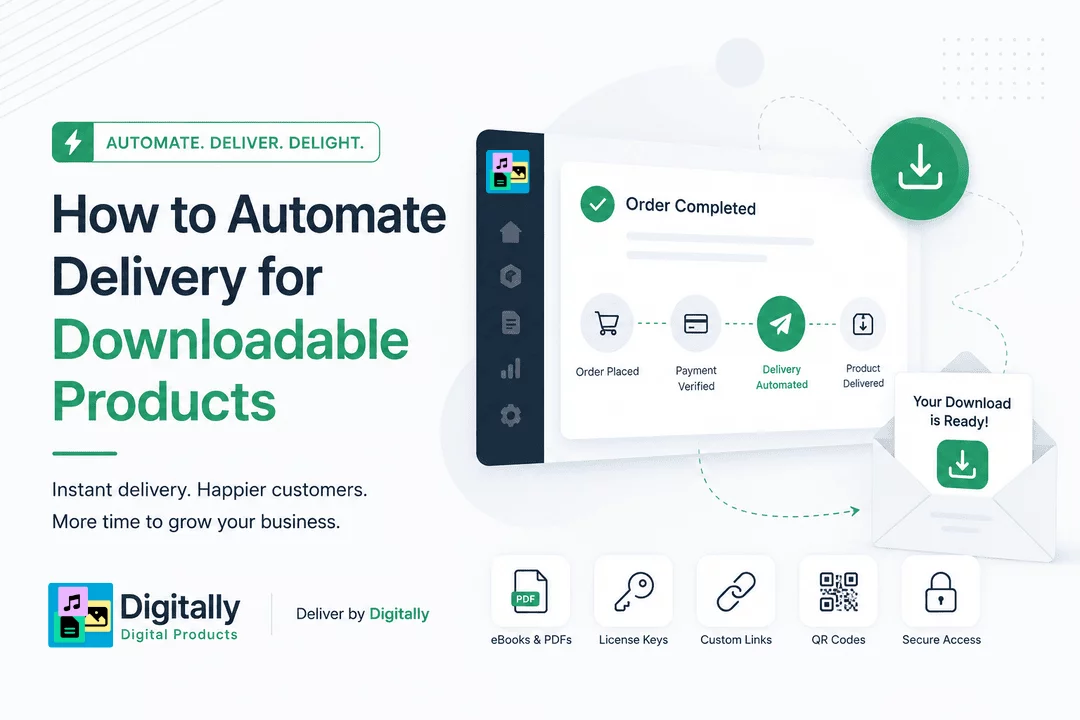 AUTOMATE. DELIVER. DELIGHT.

How to Automate Delivery for Downloadable Products

Instant delivery. Happier customers.
More time to grow your business.

Digitally
Digital Products

Deliver by Digitally

Order Completed

Order Placed
Payment Verified
Delivery Automated
Product Delivered

Your Download is Ready!

PDF
eBooks & PDFs
License Keys
Custom Links
QR Codes
Secure Access